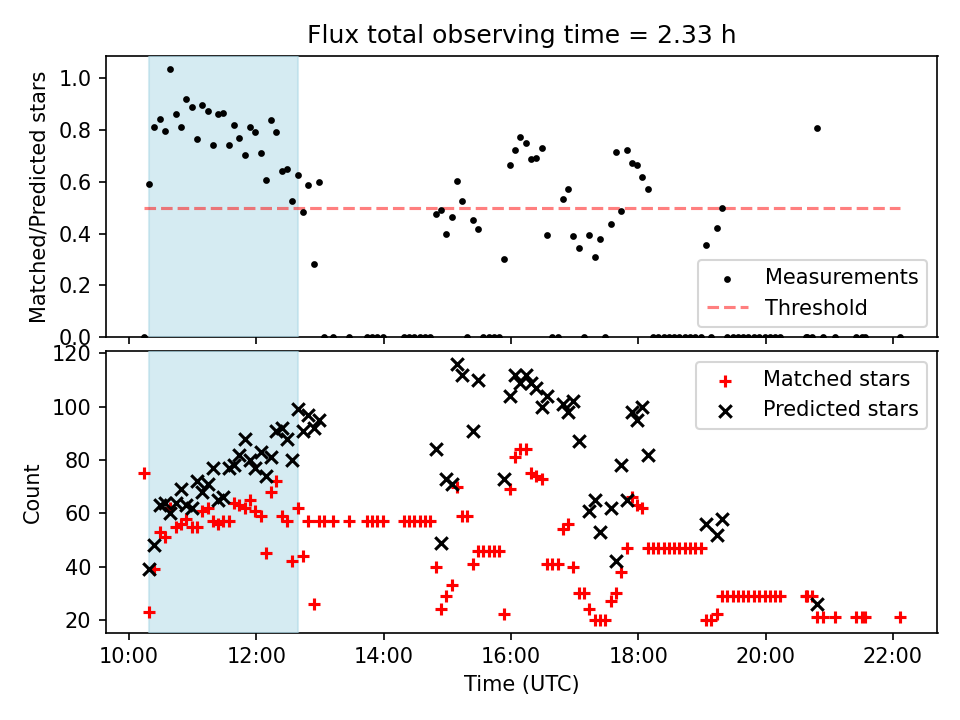 Flux total observing time = 2.33 h

Matched/Predicted stars

1.0
0.8
0.6
0.4
0.2
0.0

Measurements
Threshold

Count

120
100
80
60
40
20

Matched stars
Predicted stars

10:00 12:00 14:00 16:00 18:00 20:00 22:00

Time (UTC)